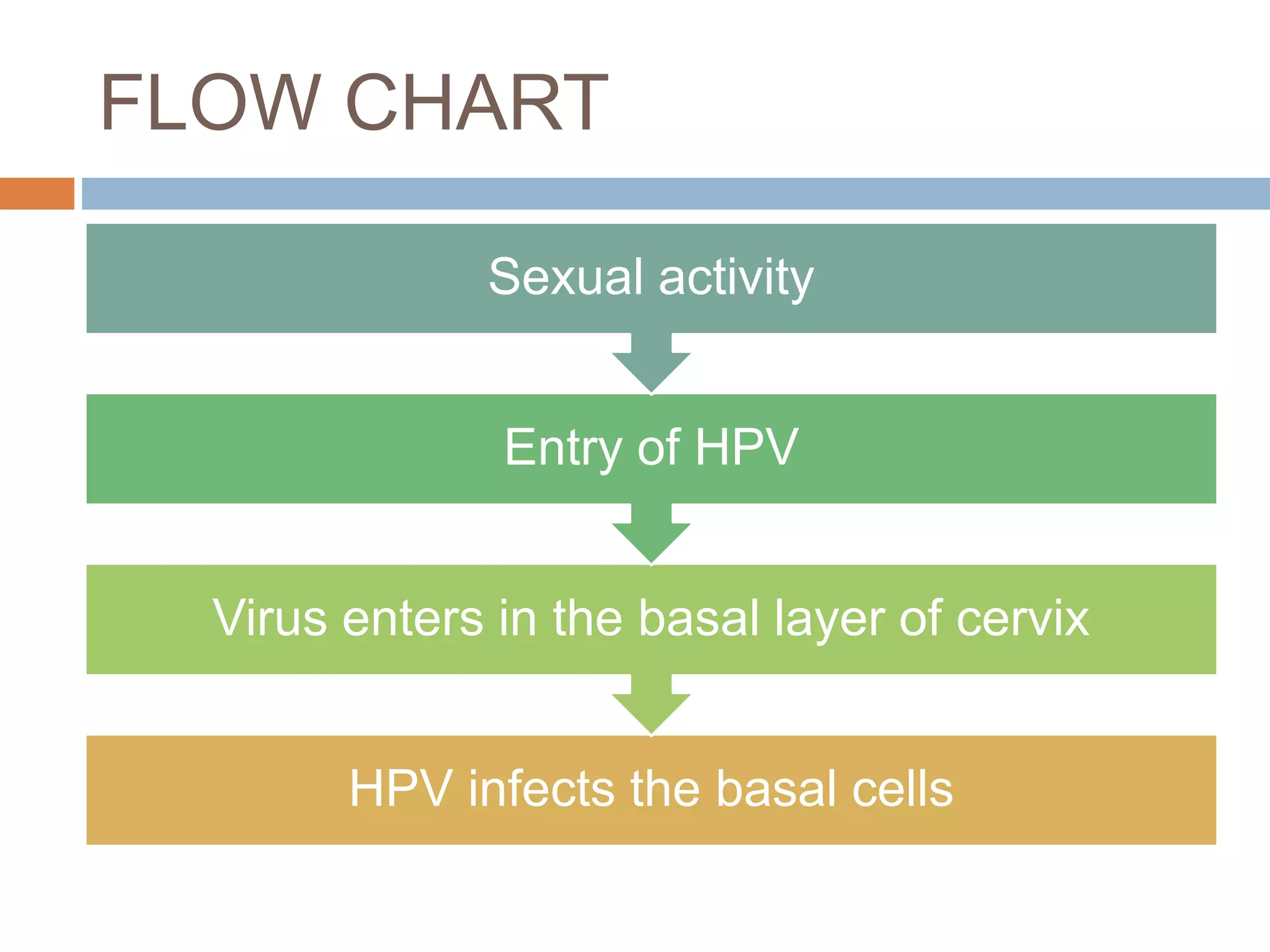 FLOW CHART

Sexual activity

Entry of HPV

Virus enters in the basal layer of cervix

HPV infects the basal cells